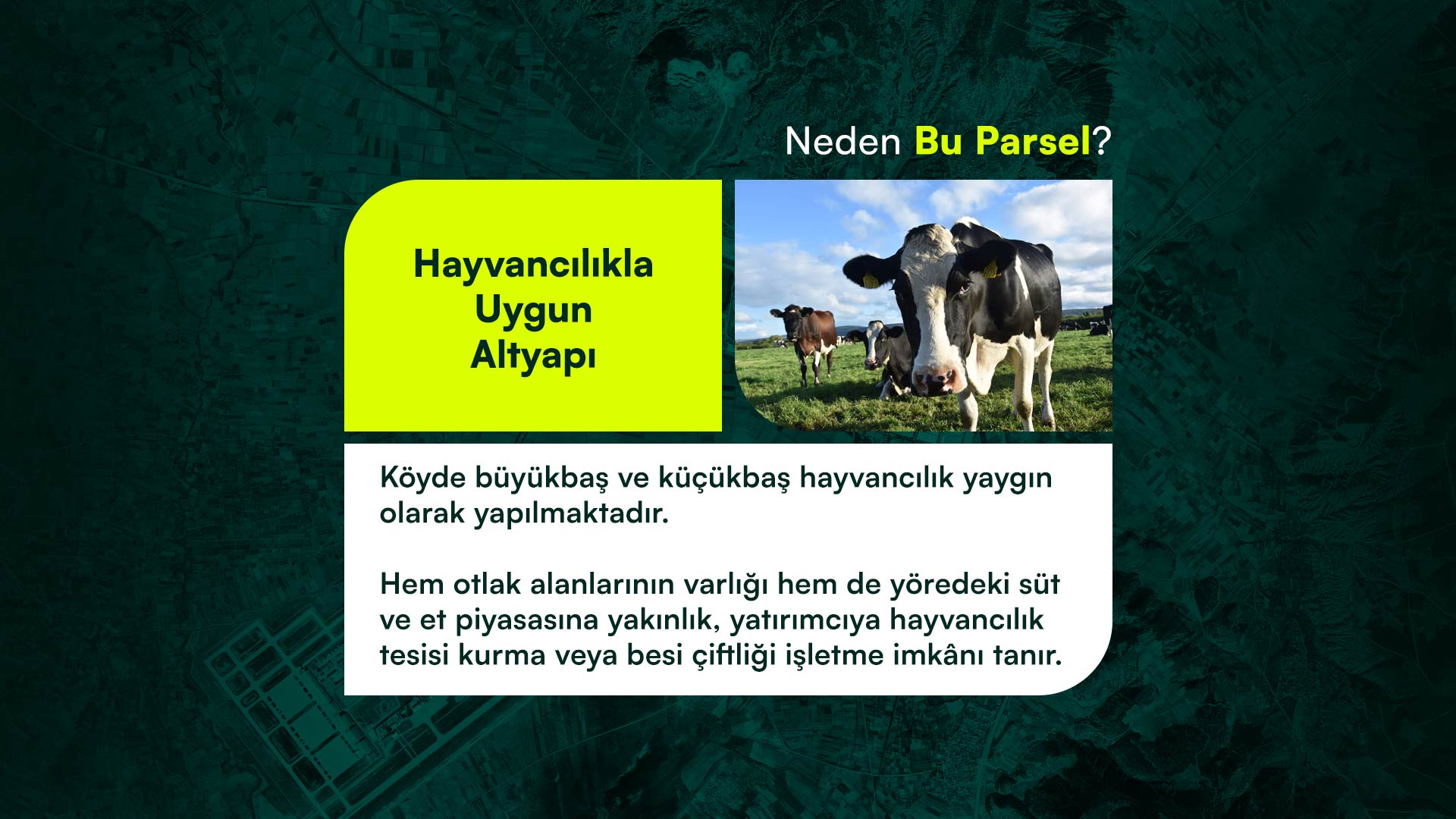 Neden Bu Parsel?

Hayvancılıkla Uygun Altyapı

Köyde büyükbaş ve küçükbaş hayvancılık yaygın olarak yapılmaktadır.

Hem otlak alanlarının varlığı hem de yöredeki süt ve et piyasasına yakınlık, yatırımcıya hayvancılık tesisi kurma veya besi çiftliği işletme imkânı tanır.